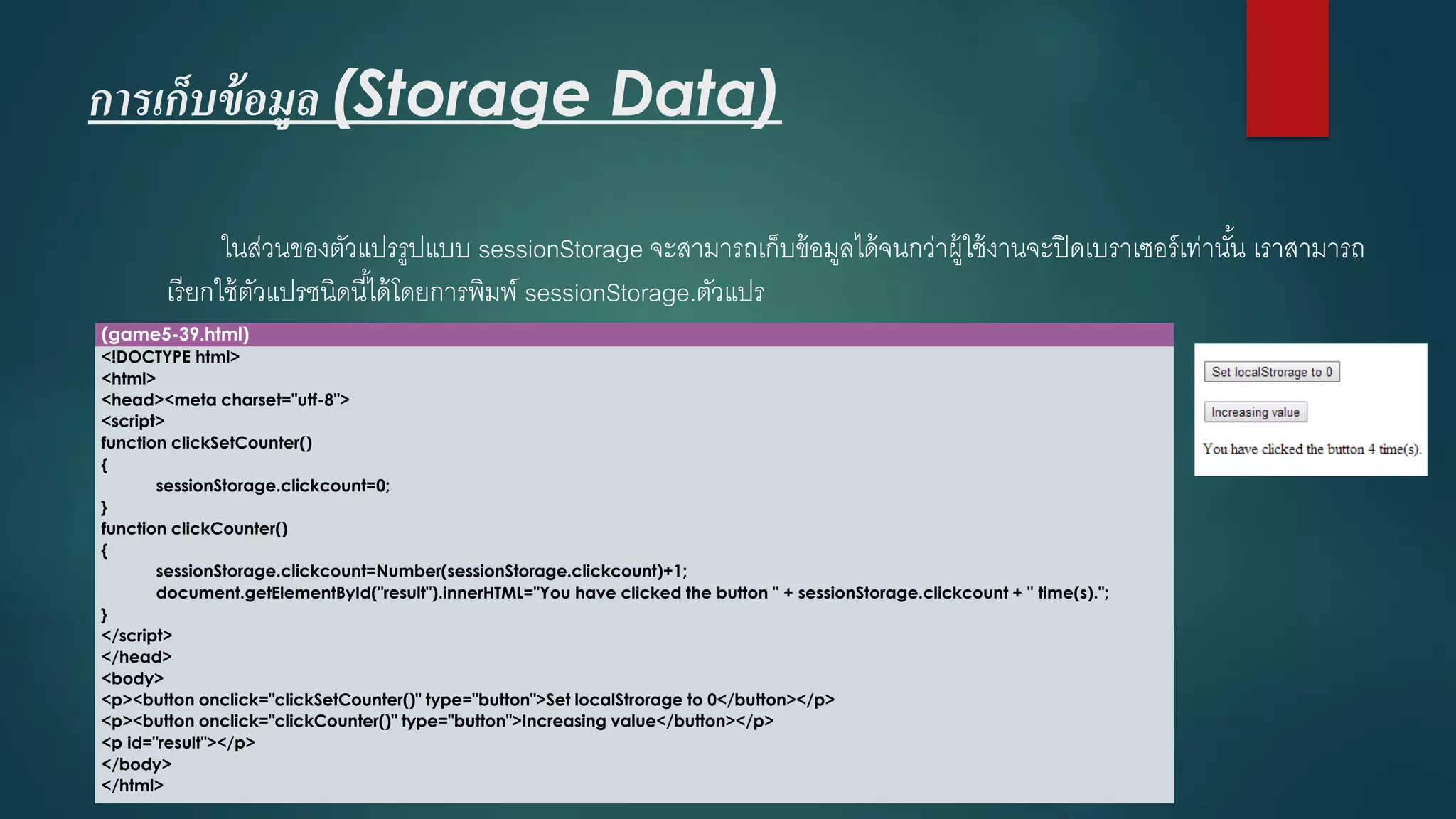 การเก็บข้อมูล (Storage Data)

ในส่วนของตัวแปรรูปแบบ sessionStorage จะสามารถเก็บข้อมูลได้จนกว่าผู้ใช้งานจะปิดเบราเซอร์เท่านั้น เราสามารถเรียกใช้ตัวแปรชนิดนี้ได้โดยการพิมพ์ sessionStorage.ตัวแปร

(game5-39.html)
<!DOCTYPE html>
<html>
<head><meta charset="utf-8">
<script>
function clickSetCounter()
{
sessionStorage.clickcount=0;
}
function clickCounter()
{
sessionStorage.clickcount=Number(sessionStorage.clickcount)+1;
document.getElementById("result").innerHTML="You have clicked the button " + sessionStorage.clickcount + " time(s).";
}
</script>
</head>
<body>
<p><button onclick="clickSetCounter()" type="button">Set localStrorage to 0</button></p>
<p><button onclick="clickCounter()" type="button">Increasing value</button></p>
<p id="result"></p>
</body>
</html>

Set localStrorage to 0

Increasing value

You have clicked the button 4 time(s).